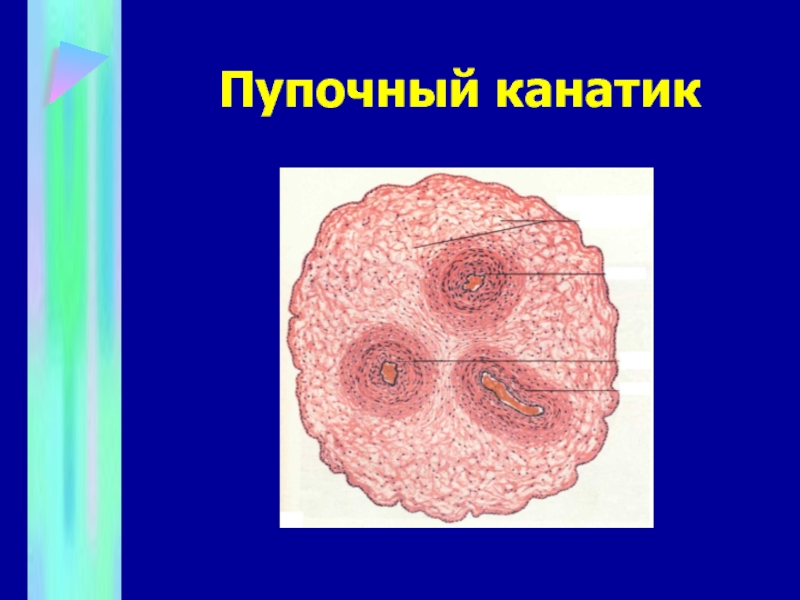 Пупочный канатик